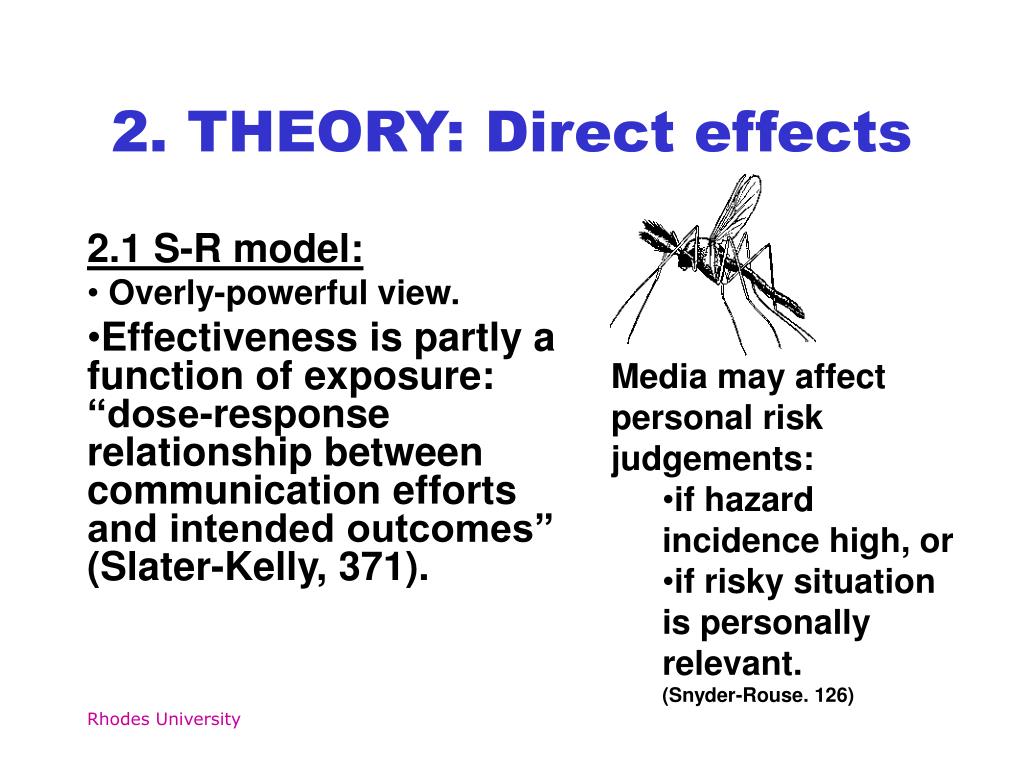 2. THEORY: Direct effects

2.1 S-R model:

• Overly-powerful view.

•Effectiveness is partly a function of exposure: “dose-response relationship between communication efforts and intended outcomes” (Slater-Kelly, 371).

Media may affect personal risk judgements:

•if hazard incidence high, or

•if risky situation is personally relevant.

(Snyder-Rouse. 126)

Rhodes University